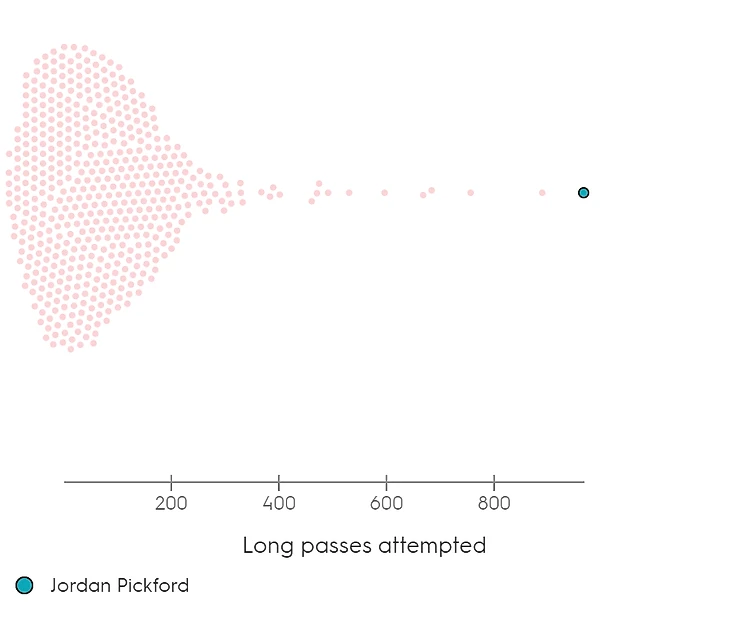 200
400
600
800

Long passes attempted

Jordan Pickford